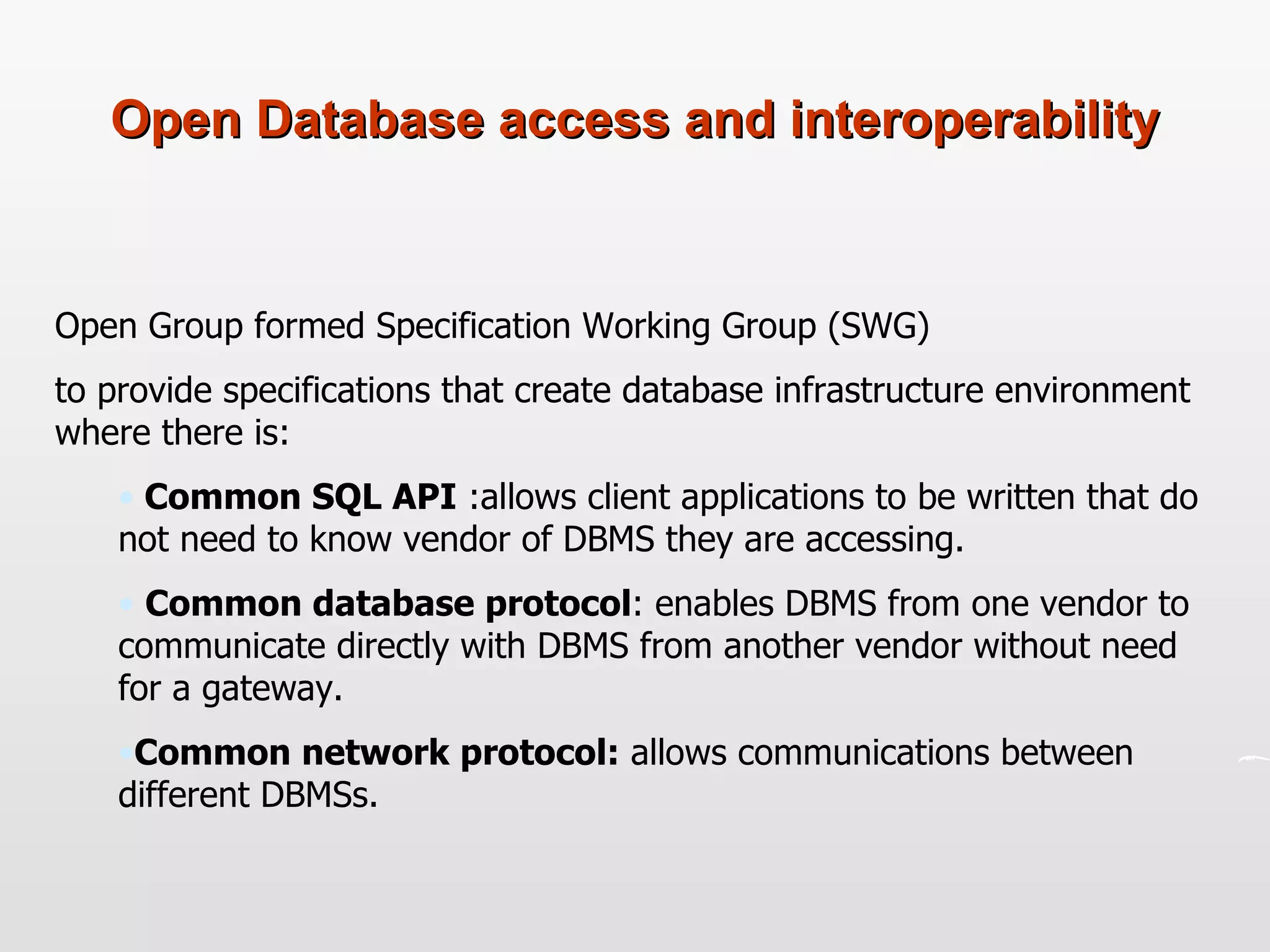 Open Database access and interoperability

Open Group formed Specification Working Group (SWG)

to provide specifications that create database infrastructure environment where there is:

• Common SQL API :allows client applications to be written that do not need to know vendor of DBMS they are accessing.

• Common database protocol: enables DBMS from one vendor to communicate directly with DBMS from another vendor without need for a gateway.

•Common network protocol: allows communications between different DBMSs.